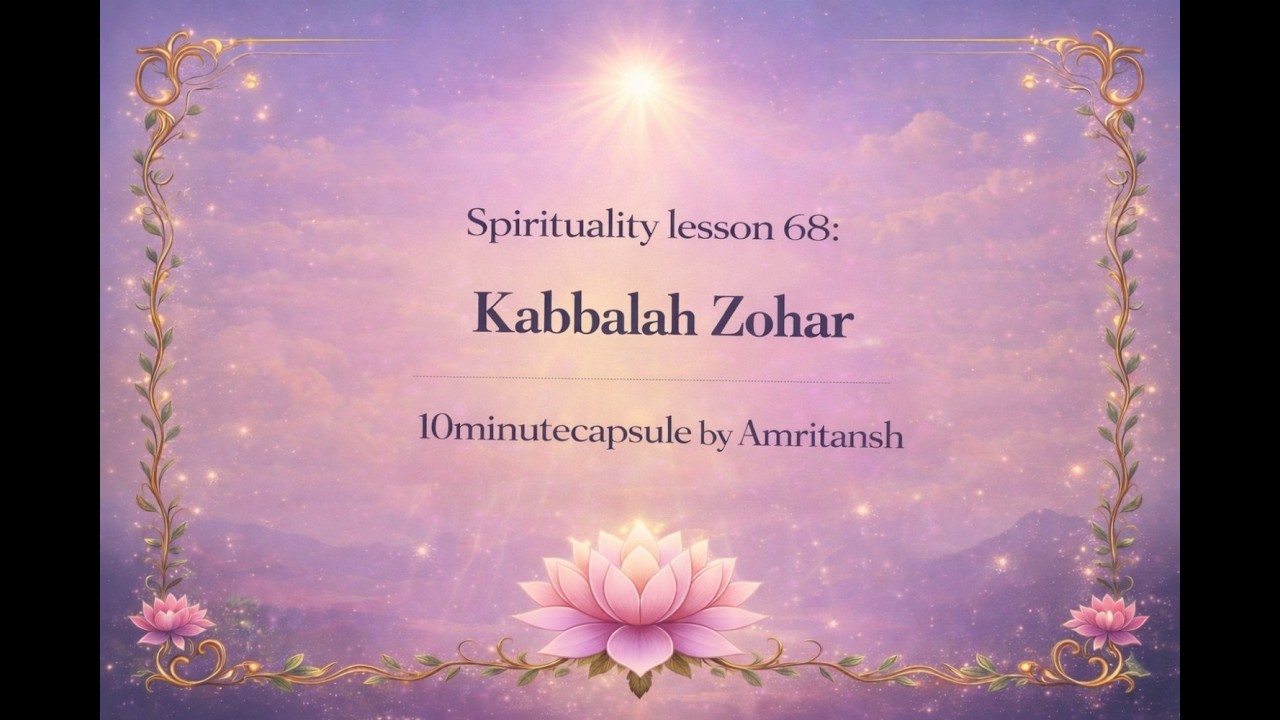 Spirituality lesson 68:

Kabbalah Zohar

10minutecapsule by Amritansh